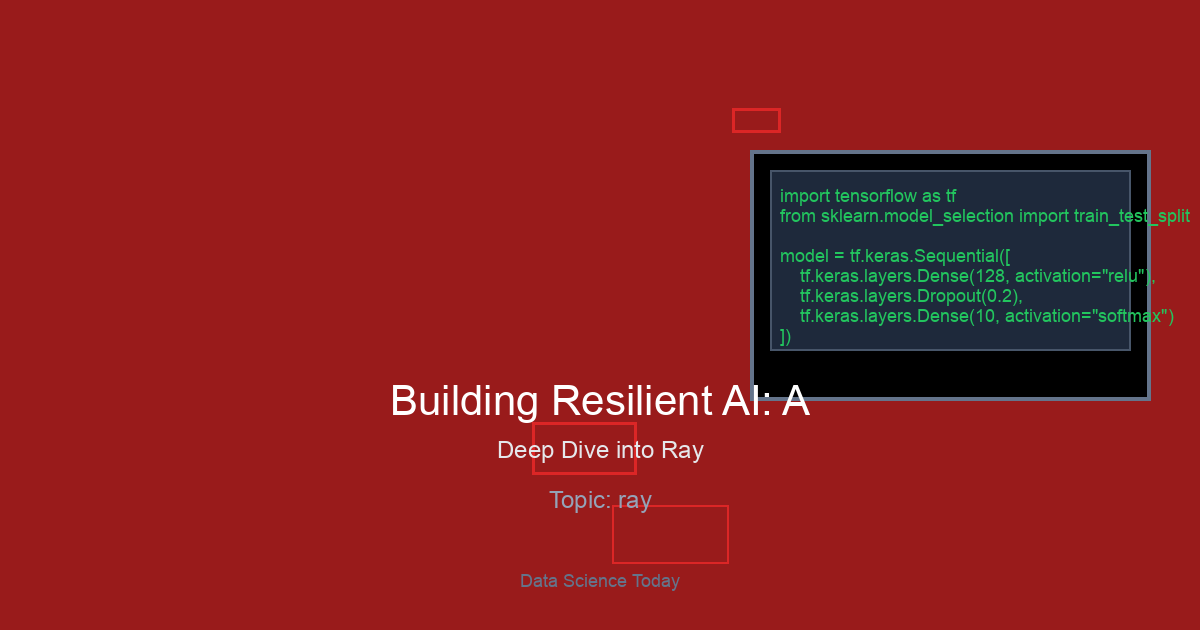 import tensorflow as tf
from sklearn.model_selection import train_test_split

model = tf.keras.Sequential([
    tf.keras.layers.Dense(128, activation="relu"),
    tf.keras.layers.Dropout(0.2),
    tf.keras.layers.Dense(10, activation="softmax")
])

Building Resilient AI: A

Deep Dive into Ray

Topic: ray

Data Science Today